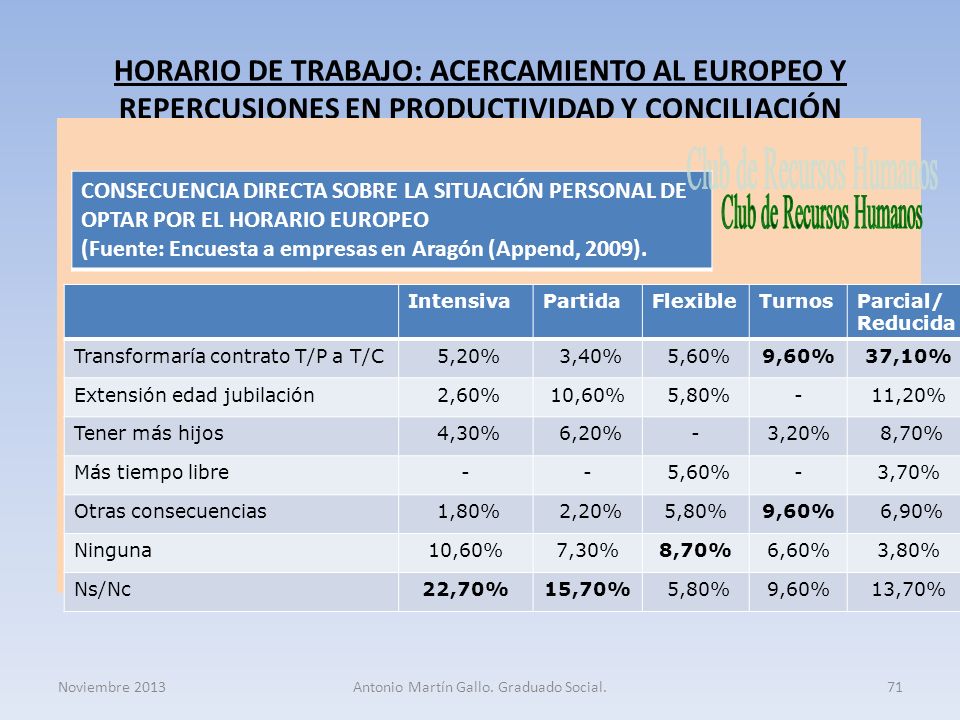 HORARIO DE TRABAJO: ACERCAMIENTO AL EUROPEO Y REPERCUSIONES EN PRODUCTIVIDAD Y CONCILIACIÓN

Club de Recursos Humanos
Club de Recursos Humanos

CONSECUENCIA DIRECTA SOBRE LA SITUACIÓN PERSONAL DE OPTAR POR EL HORARIO EUROPEO
(Fuente: Encuesta a empresas en Aragón (Append, 2009).

| | Intensiva | Partida | Flexible | Turnos | Parcial/ Reducida |
|---|---|---|---|---|---|
| Transformaría contrato T/P a T/C | 5,20% | 3,40% | 5,60% | 9,60% | 37,10% |
| Extensión edad jubilación | 2,60% | 10,60% | 5,80% | - | 11,20% |
| Tener más hijos | 4,30% | 6,20% | - | 3,20% | 8,70% |
| Más tiempo libre | - | - | 5,60% | - | 3,70% |
| Otras consecuencias | 1,80% | 2,20% | 5,80% | 9,60% | 6,90% |
| Ninguna | 10,60% | 7,30% | 8,70% | 6,60% | 3,80% |
| Ns/Nc | 22,70% | 15,70% | 5,80% | 9,60% | 13,70% |

Noviembre 2013 Antonio Martín Gallo. Graduado Social. 71